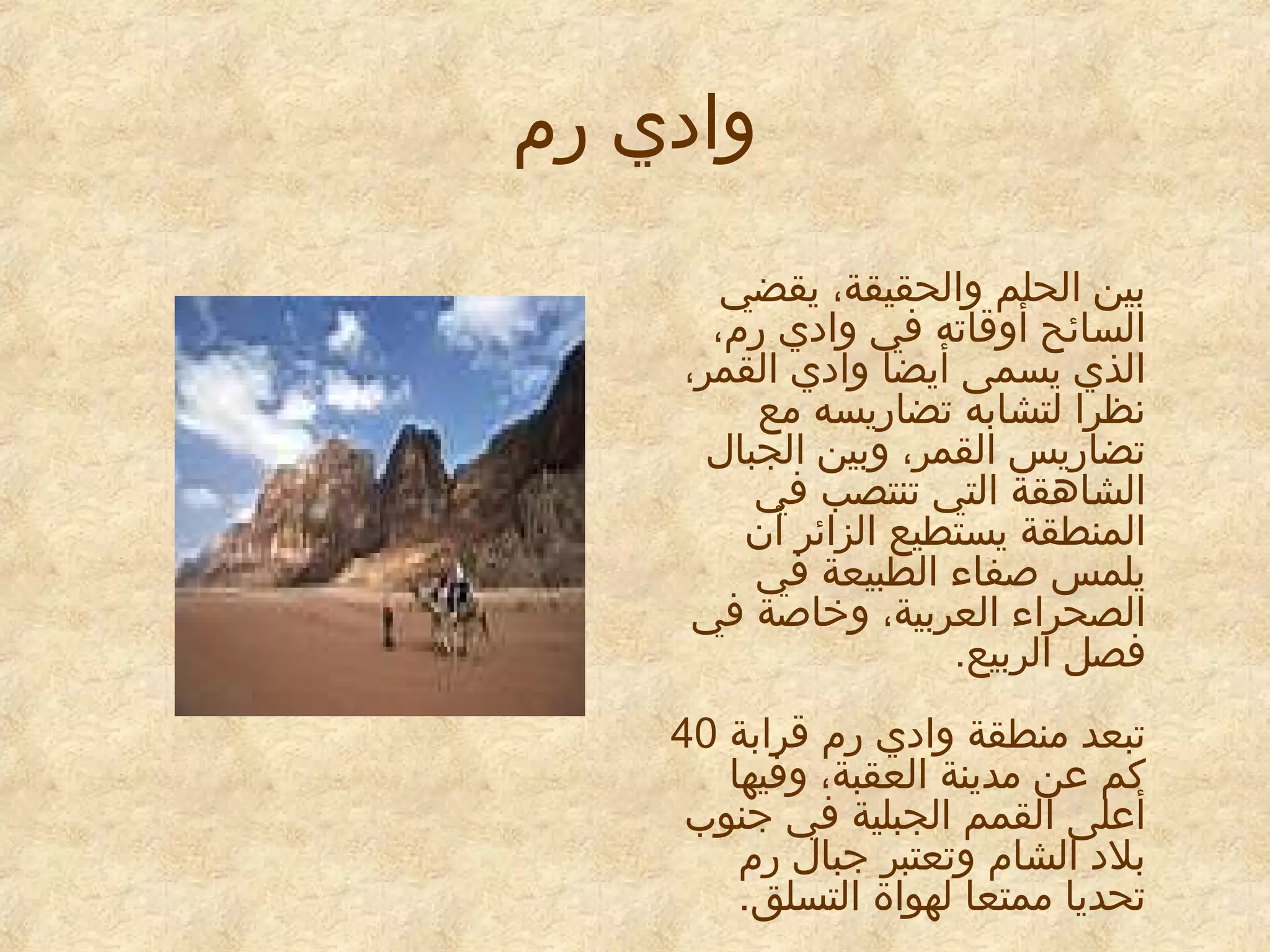 وادي رم

بين الحلم والحقيقة، يقضي السائح أوقاته في وادي رم، الذي يسمى أيضا وادي القمر، نظرا لتشابه تضاريسه مع تضاريس القمر، وبين الجبال الشاهقة التي تنتصب في المنطقة يستطيع الزائر أن يلمس صفاء الطبيعة في الصحراء العربية، وخاصة في فصل الربيع.

تبعد منطقة وادي رم قرابة 40 كم عن مدينة العقبة، وفيها أعلى القمم الجبلية في جنوب بلاد الشام وتعتبر جبال رم تحديا ممتعا لهواة التسلق.